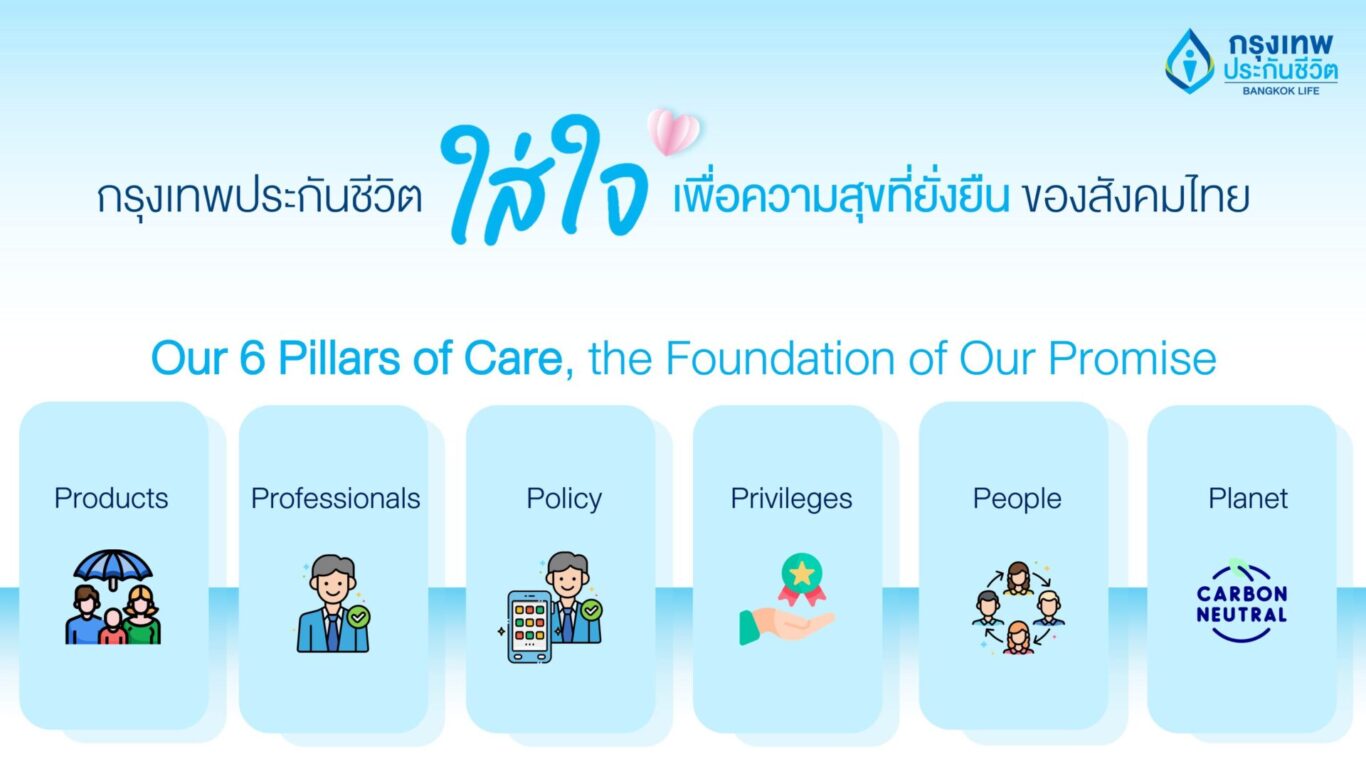 กรุงเทพ
ประกันชีวิต
BANGKOK LIFE

กรุงเทพประกันชีวิต ใส่ใจ เพื่อความสุขที่ยั่งยืน ของสังคมไทย

Our 6 Pillars of Care, the Foundation of Our Promise

Products

Professionals

Policy

Privileges

People

Planet

CARBON
NEUTRAL